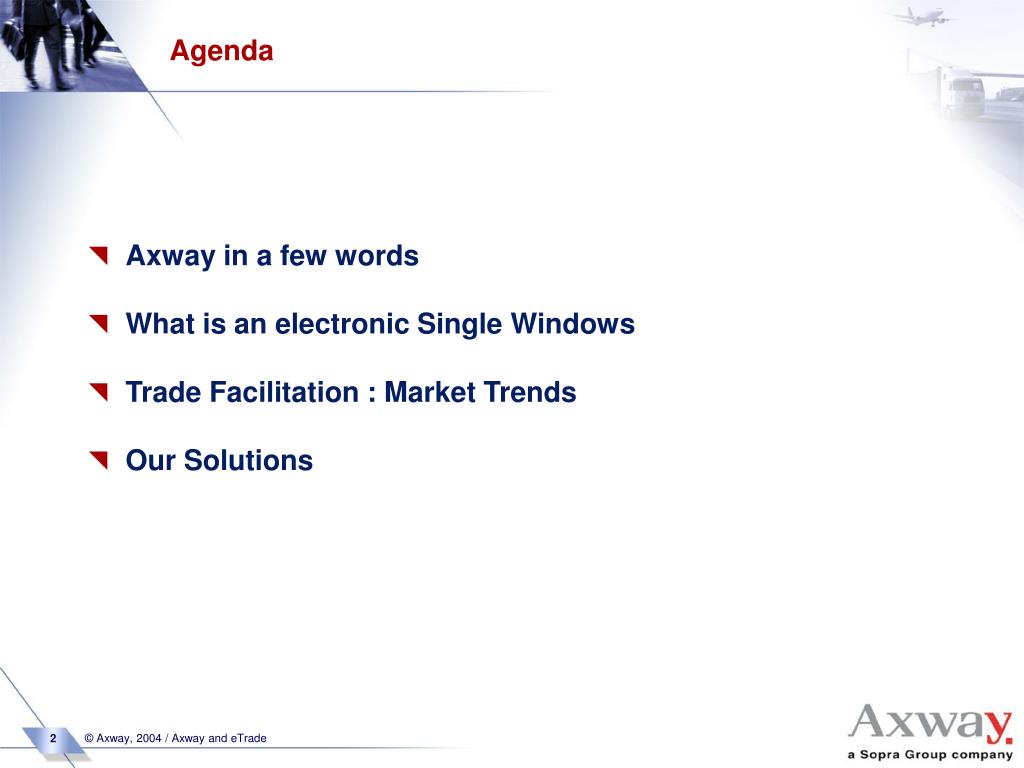 Agenda

Axway in a few words

What is an electronic Single Windows

Trade Facilitation : Market Trends

Our Solutions

2

© Axway, 2004 / Axway and eTrade

Axway.
a Sopra Group company